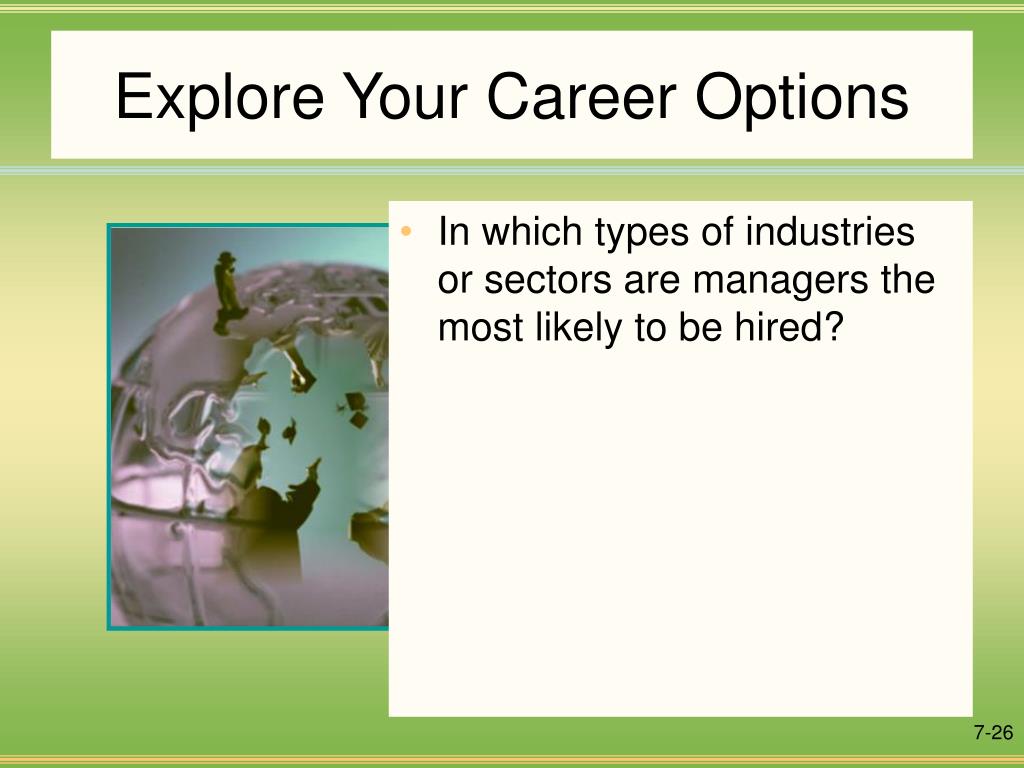 Explore Your Career Options

• In which types of industries or sectors are managers the most likely to be hired?

7-26